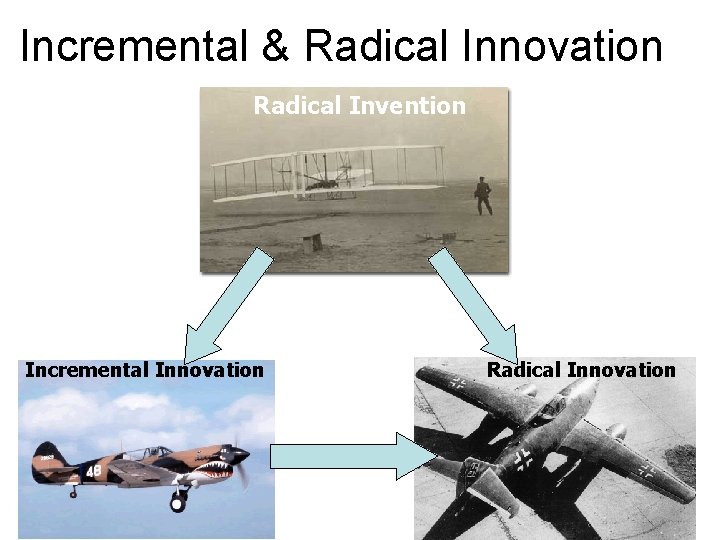 Incremental & Radical Innovation

Radical Invention

Incremental Innovation

48

Radical Innovation